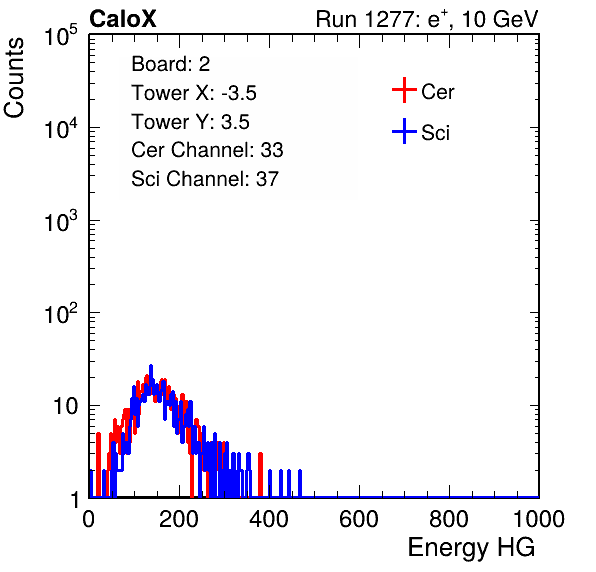 CaloX

Run 1277: $e^{+}$, 10 GeV

Counts

$10^5$

$10^4$

$10^3$

$10^2$

10

1

Board: 2
Tower X: -3.5
Tower Y: 3.5
Cer Channel: 33
Sci Channel: 37

Cer

Sci

0 200 400 600 800 1000

Energy HG